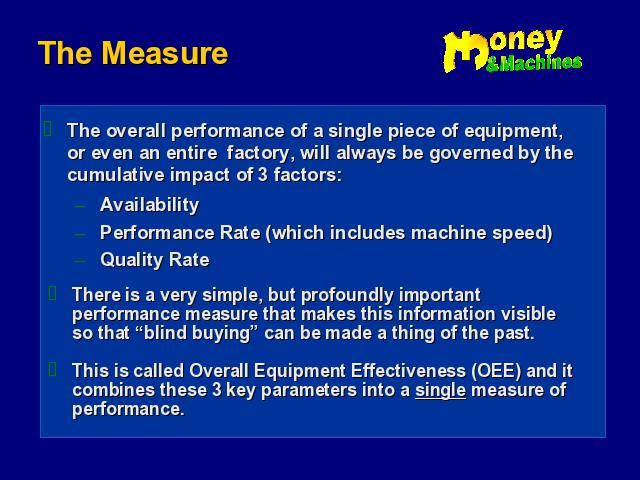 The Measure

Money &Machines

The overall performance of a single piece of equipment, or even an entire factory, will always be governed by the cumulative impact of 3 factors:

– Availability
– Performance Rate (which includes machine speed)
– Quality Rate

There is a very simple, but profoundly important performance measure that makes this information visible so that “blind buying” can be made a thing of the past.

This is called Overall Equipment Effectiveness (OEE) and it combines these 3 key parameters into a single measure of performance.